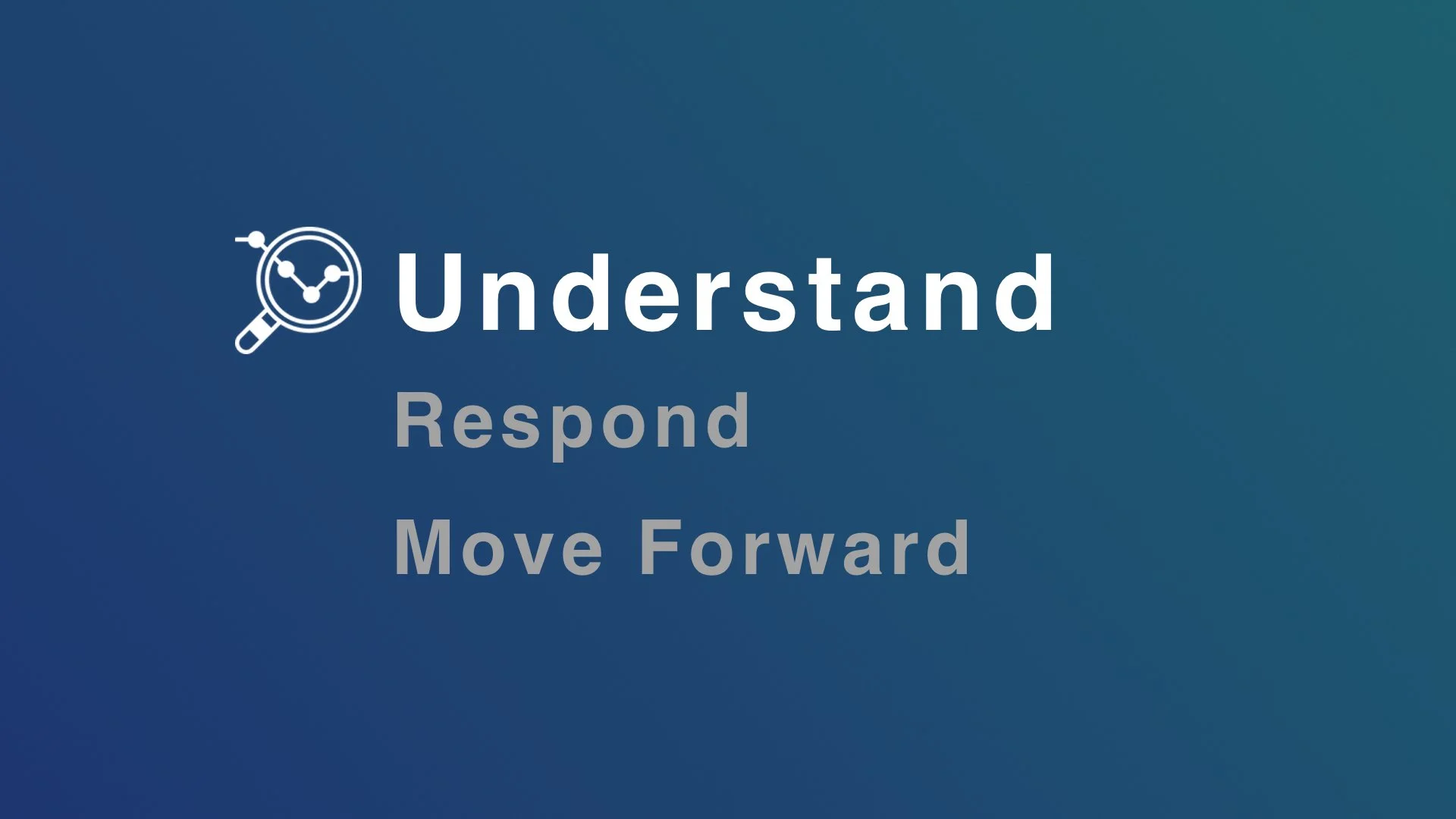 Understand

Respond

Move Forward